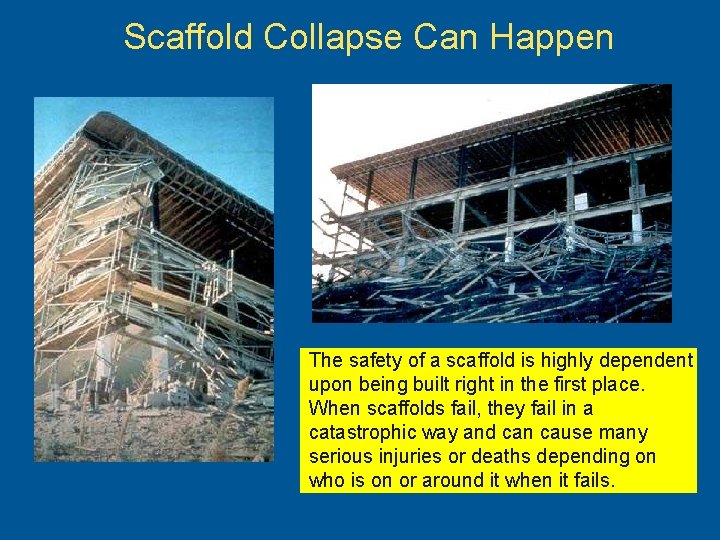 Scaffold Collapse Can Happen

The safety of a scaffold is highly dependent upon being built right in the first place. When scaffolds fail, they fail in a catastrophic way and can cause many serious injuries or deaths depending on who is on or around it when it fails.